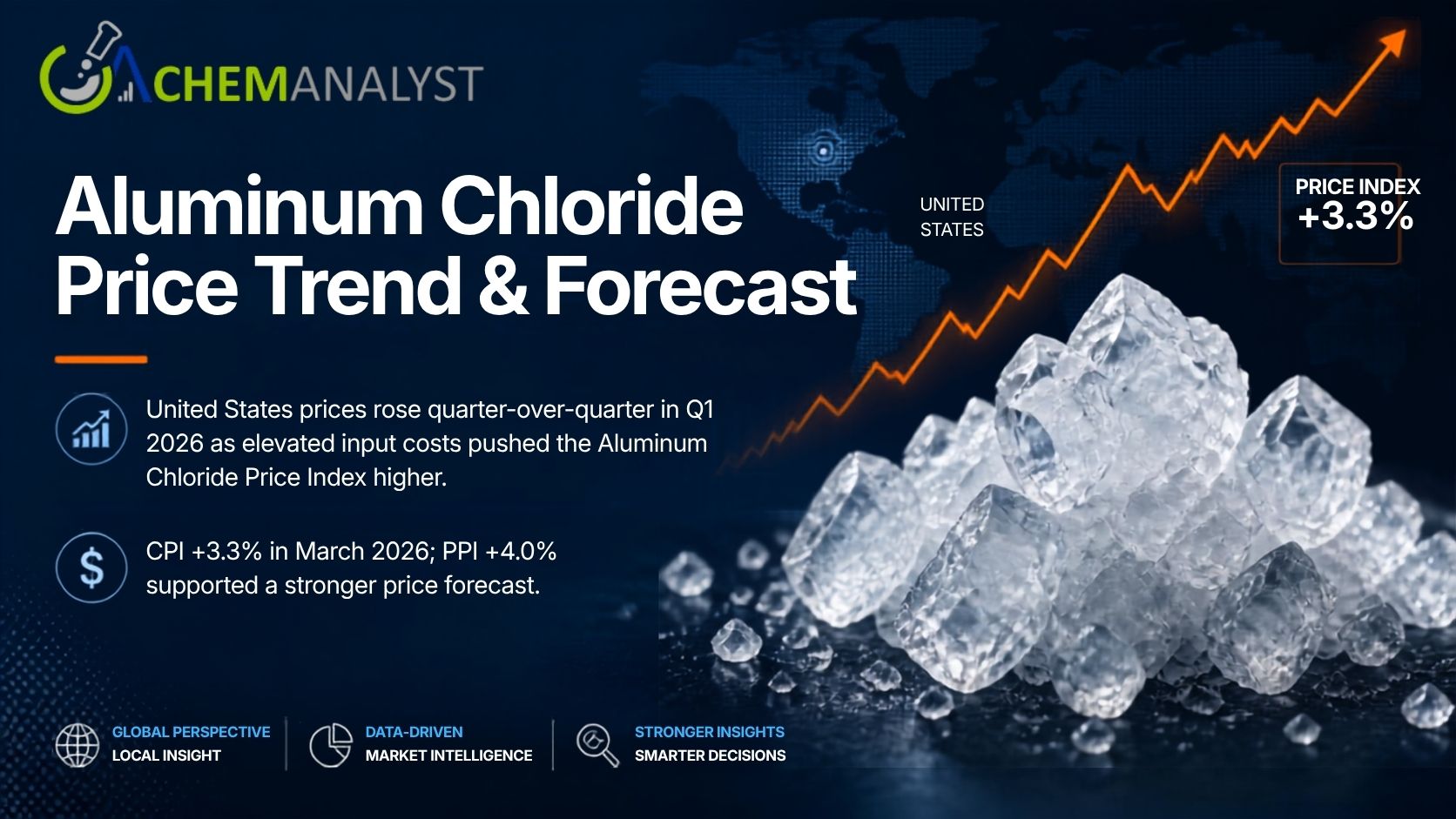 CHEMANALYST

Aluminum Chloride Price Trend & Forecast

UNITED STATES

PRICE INDEX +3.3%

United States prices rose quarter-over-quarter in Q1 2026 as elevated input costs pushed the Aluminum Chloride Price Index higher.

CPI +3.3% in March 2026; PPI +4.0% supported a stronger price forecast.

GLOBAL PERSPECTIVE
LOCAL INSIGHT

DATA-DRIVEN
MARKET INTELLIGENCE

STRONGER INSIGHTS
SMARTER DECISIONS